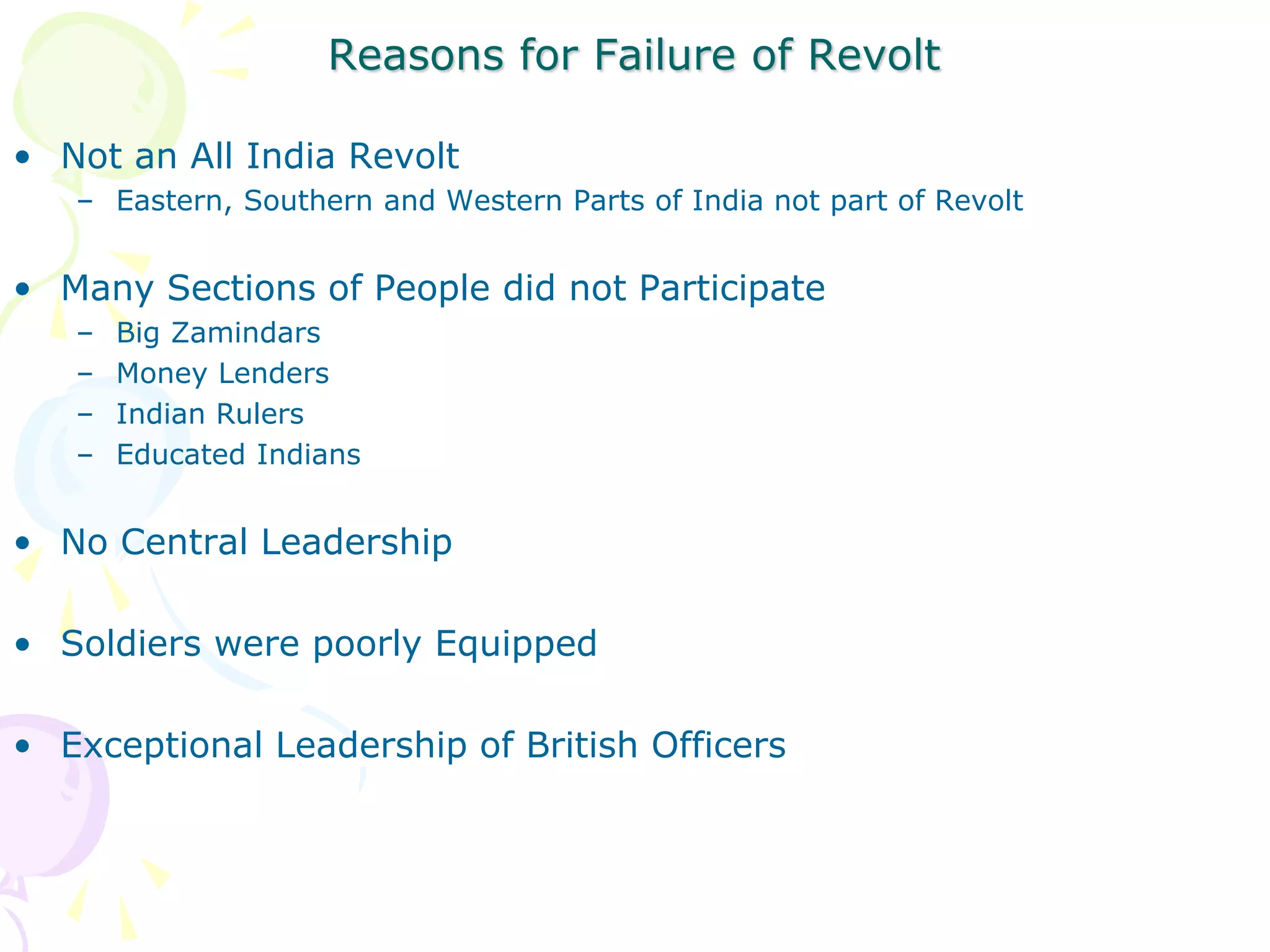 Reasons for Failure of Revolt

• Not an All India Revolt
  – Eastern, Southern and Western Parts of India not part of Revolt

• Many Sections of People did not Participate
  – Big Zamindars
  – Money Lenders
  – Indian Rulers
  – Educated Indians

• No Central Leadership

• Soldiers were poorly Equipped

• Exceptional Leadership of British Officers